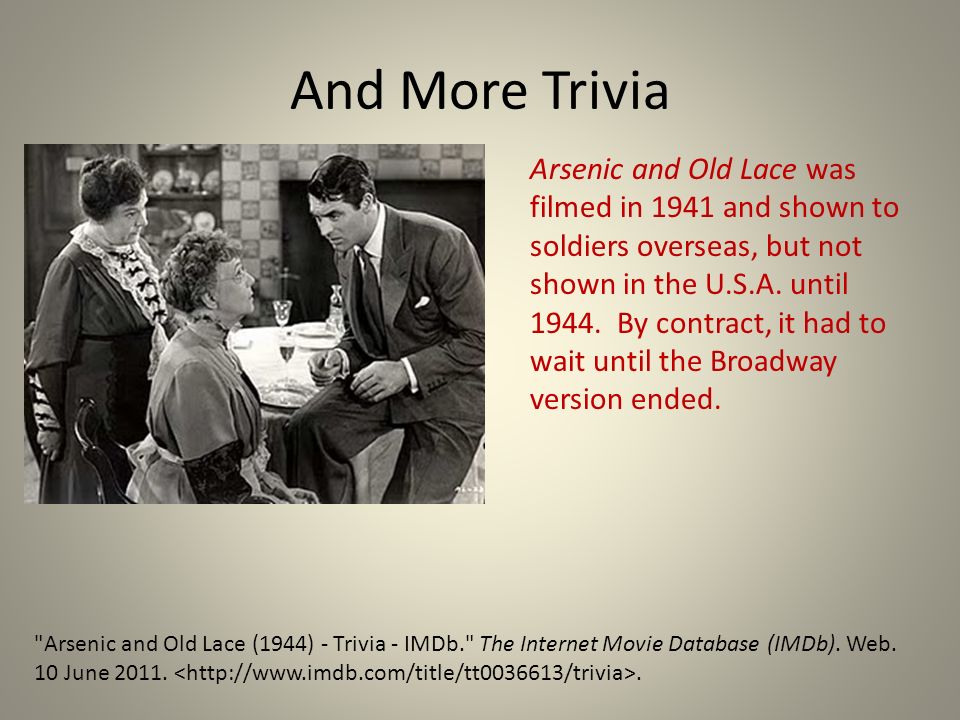 And More Trivia

Arsenic and Old Lace was filmed in 1941 and shown to soldiers overseas, but not shown in the U.S.A. until 1944. By contract, it had to wait until the Broadway version ended.

"Arsenic and Old Lace (1944) - Trivia - IMDb." The Internet Movie Database (IMDb). Web. 10 June 2011. <http://www.imdb.com/title/tt0036613/trivia>.